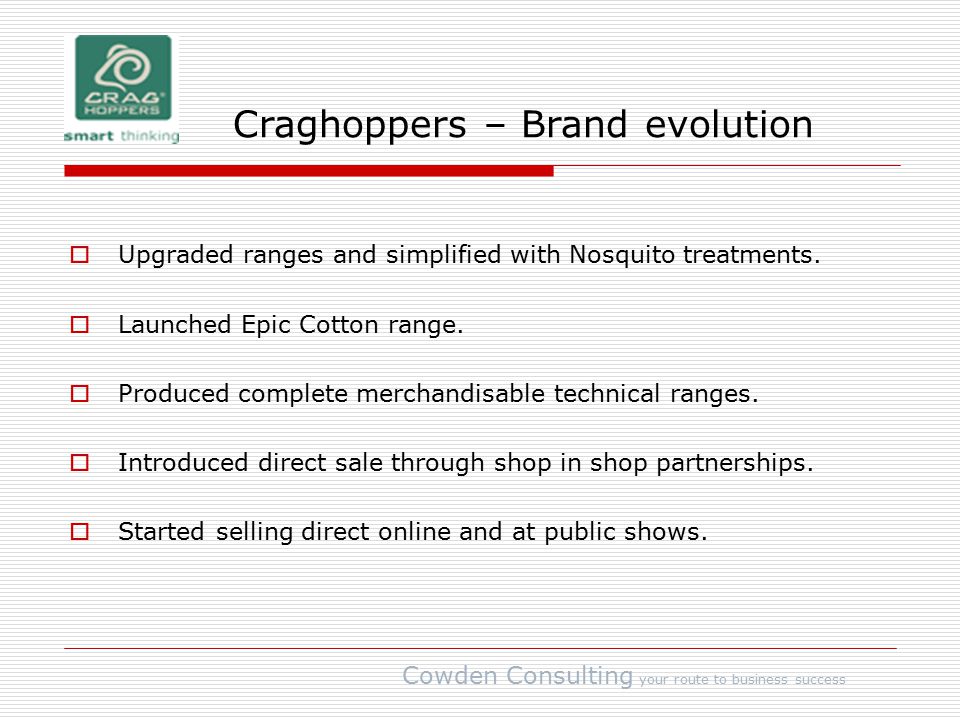 CRAG HOPPERS
smart thinking

Craghoppers – Brand evolution

Upgraded ranges and simplified with Nosquito treatments.

Launched Epic Cotton range.

Produced complete merchandisable technical ranges.

Introduced direct sale through shop in shop partnerships.

Started selling direct online and at public shows.

Cowden Consulting your route to business success